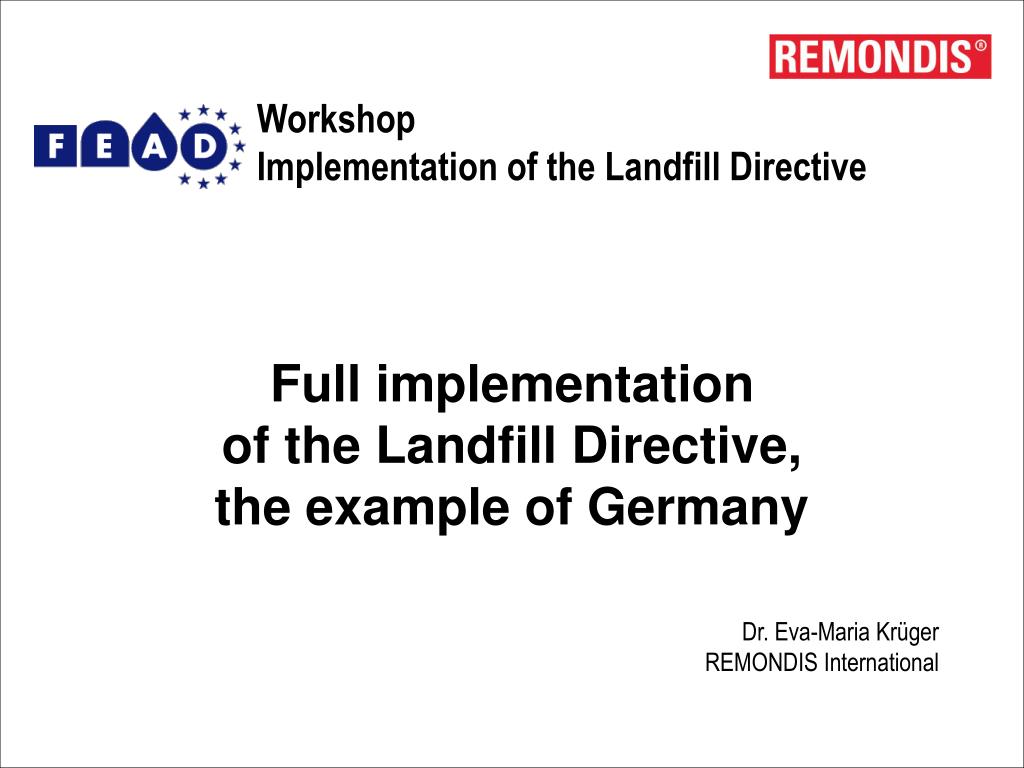 REMONDIS®

FEAD

Workshop
Implementation of the Landfill Directive

Full implementation of the Landfill Directive, the example of Germany

Dr. Eva-Maria Krüger
REMONDIS International